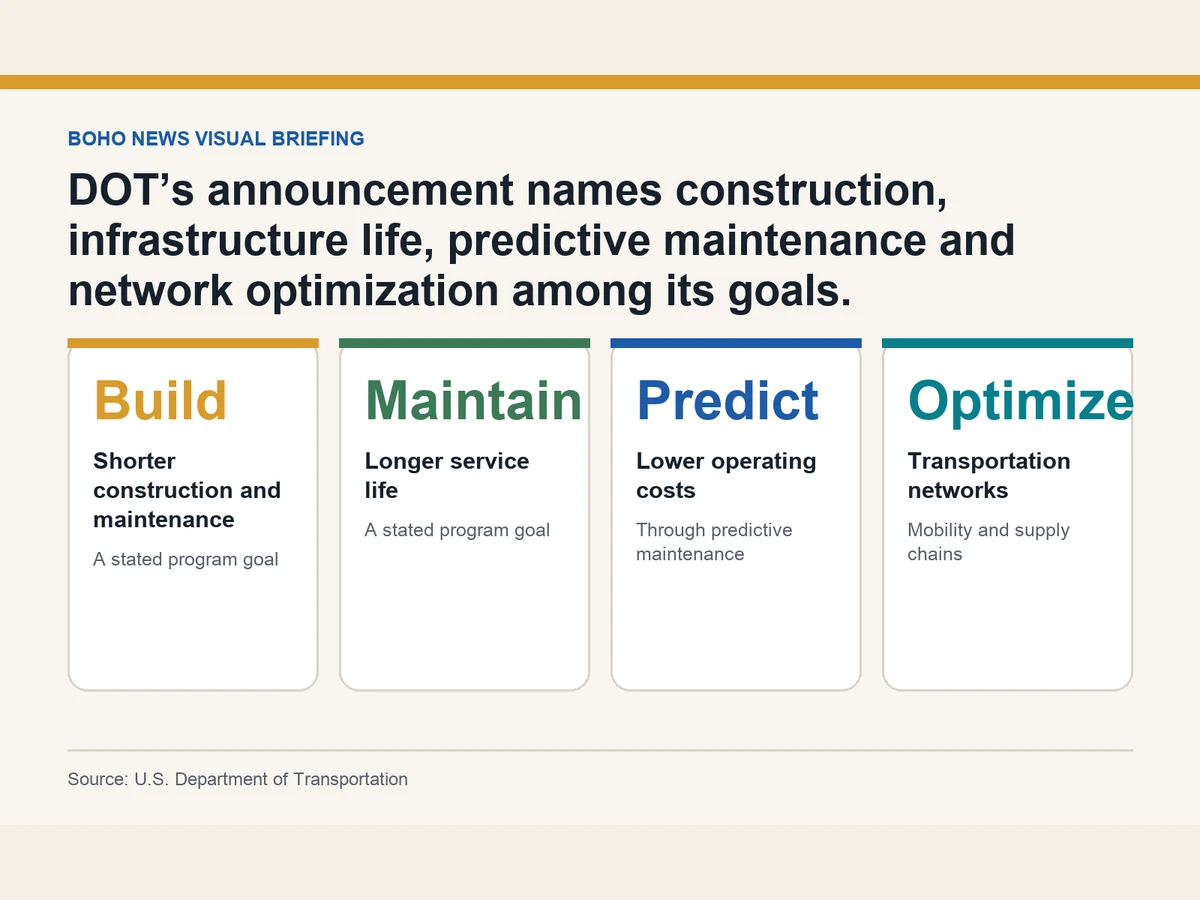 BOHO NEWS VISUAL BRIEFING

DOT’s announcement names construction, infrastructure life, predictive maintenance and network optimization among its goals.

Build

Shorter construction and maintenance

A stated program goal

Maintain

Longer service life

A stated program goal

Predict

Lower operating costs

Through predictive maintenance

Optimize

Transportation networks

Mobility and supply chains

Source: U.S. Department of Transportation